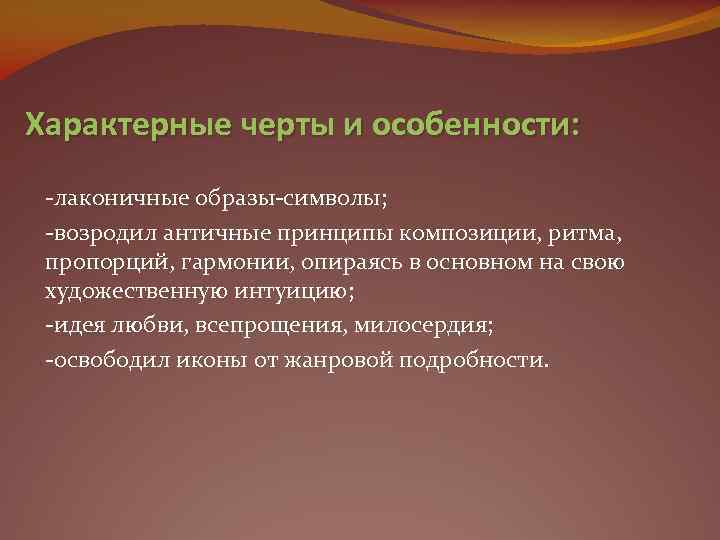 Характерные черты и особенности:

-лаконичные образы-символы;

-возродил античные принципы композиции, ритма, пропорций, гармонии, опираясь в основном на свою художественную интуицию;

-идея любви, всепрощения, милосердия;

-освободил иконы от жанровой подробности.